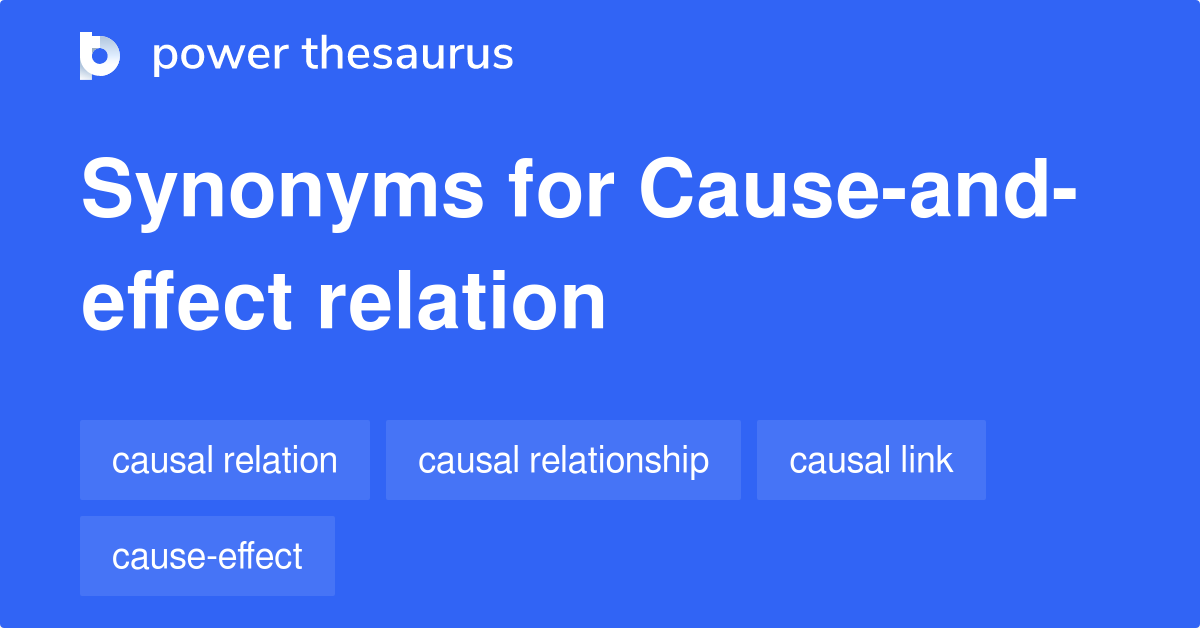 power thesaurus

Synonyms for Cause-and-effect relation

causal relation
causal relationship
causal link
cause-effect